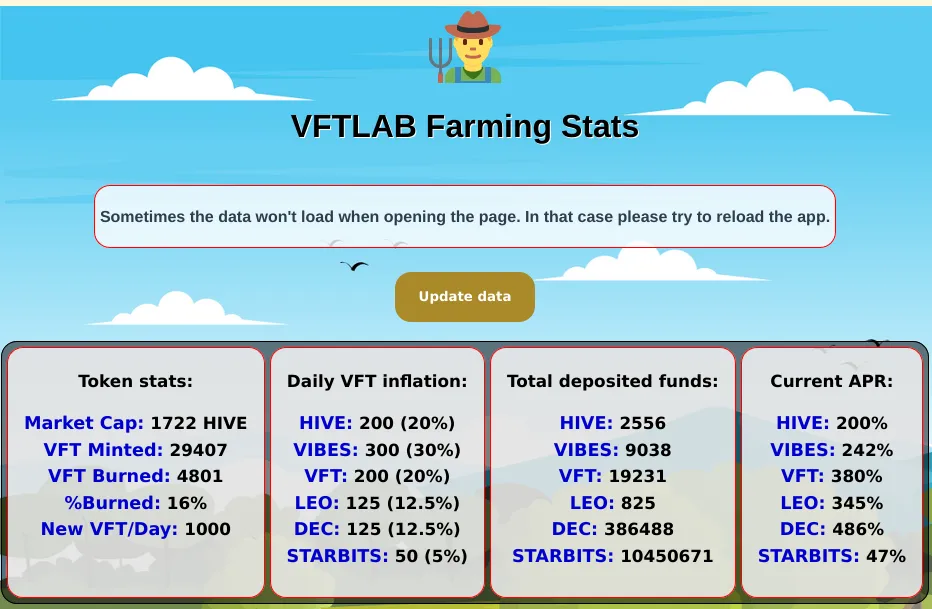 VFTLAB Farming Stats

Sometimes the data won't load when opening the page. In that case please try to reload the app.

Update data

Token stats:

Market Cap: 1722 HIVE
VFT Minted: 29407
VFT Burned: 4801
%Burned: 16%
New VFT/Day: 1000

Daily VFT inflation:

HIVE: 200 (20%)
VIBES: 300 (30%)
VFT: 200 (20%)
LEO: 125 (12.5%)
DEC: 125 (12.5%)
STARBITS: 50 (5%)

Total deposited funds:

HIVE: 2556
VIBES: 9038
VFT: 19231
LEO: 825
DEC: 386488
STARBITS: 10450671

Current APR:

HIVE: 200%
VIBES: 242%
VFT: 380%
LEO: 345%
DEC: 486%
STARBITS: 47%